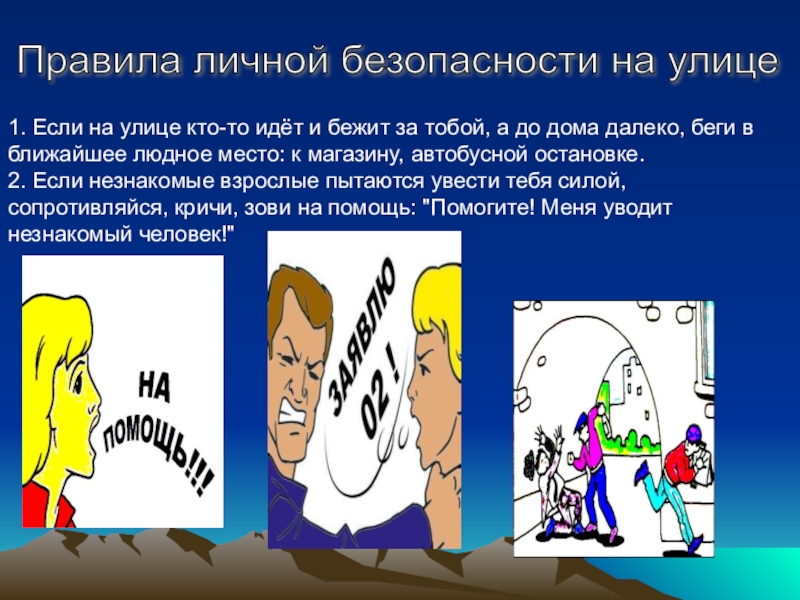 Правила личной безопасности на улице

1. Если на улице кто-то идёт и бежит за тобой, а до дома далеко, беги в ближайшее людное место: к магазину, автобусной остановке.
2. Если незнакомые взрослые пытаются увести тебя силой, сопротивляйся, кричи, зови на помощь: "Помогите! Меня уводит незнакомый человек!"

НА ПОМОЩЬ!!!

ЗАЯВЛЮ 02 !